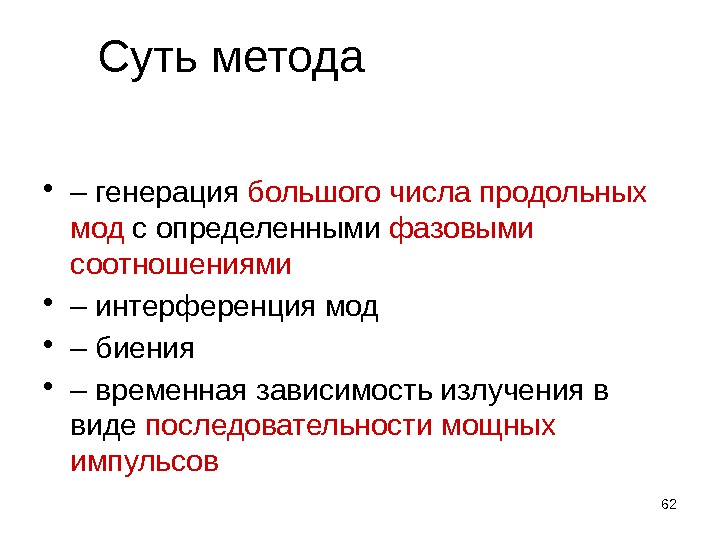 Суть метода

• – генерация большого числа продольных мод с определенными фазовыми соотношениями
• – интерференция мод
• – биения
• – временная зависимость излучения в виде последовательности мощных импульсов

62